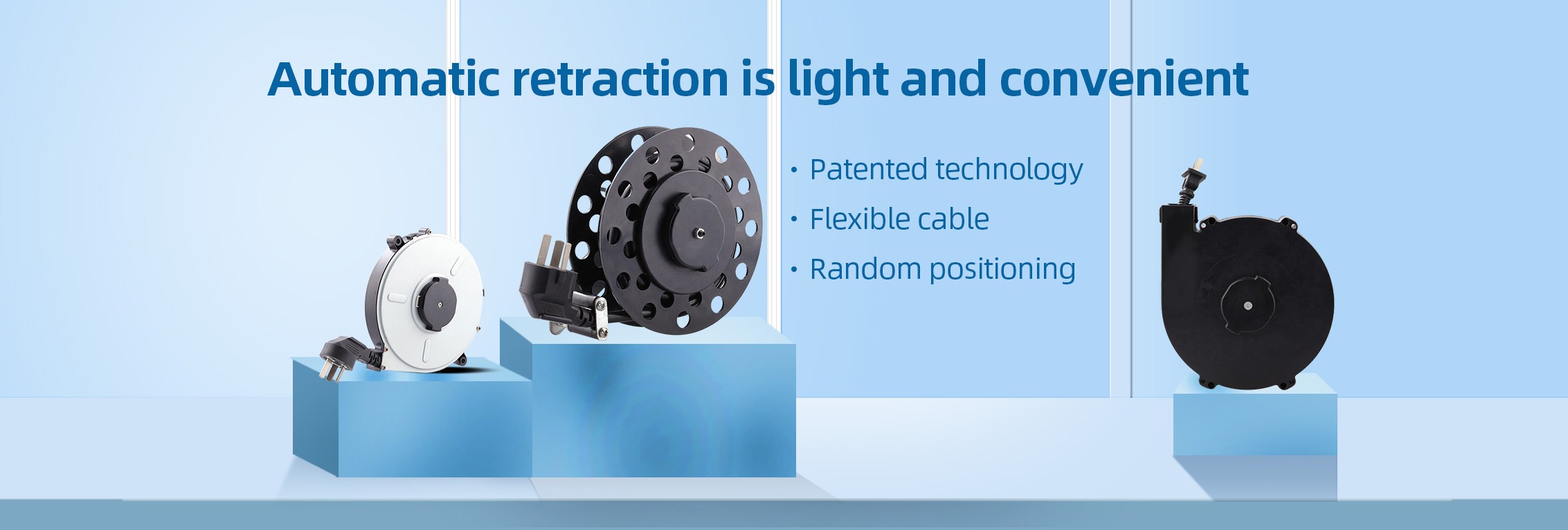 Automatic retraction is light and convenient

· Patented technology
· Flexible cable
· Random positioning